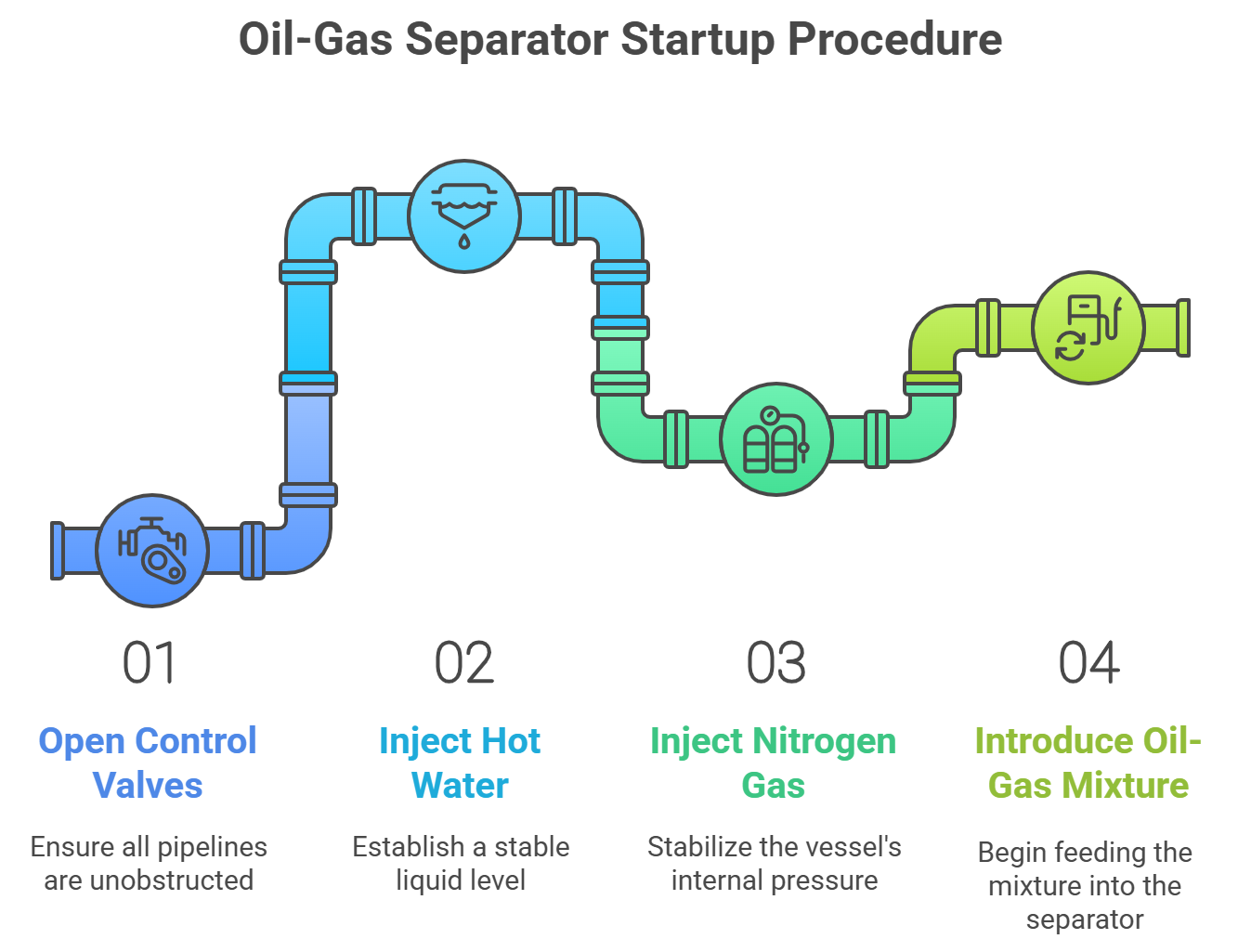 Oil-Gas Separator Startup Procedure

01

Open Control Valves

Ensure all pipelines are unobstructed

02

Inject Hot Water

Establish a stable liquid level

03

Inject Nitrogen Gas

Stabilize the vessel's internal pressure

04

Introduce Oil-Gas Mixture

Begin feeding the mixture into the separator